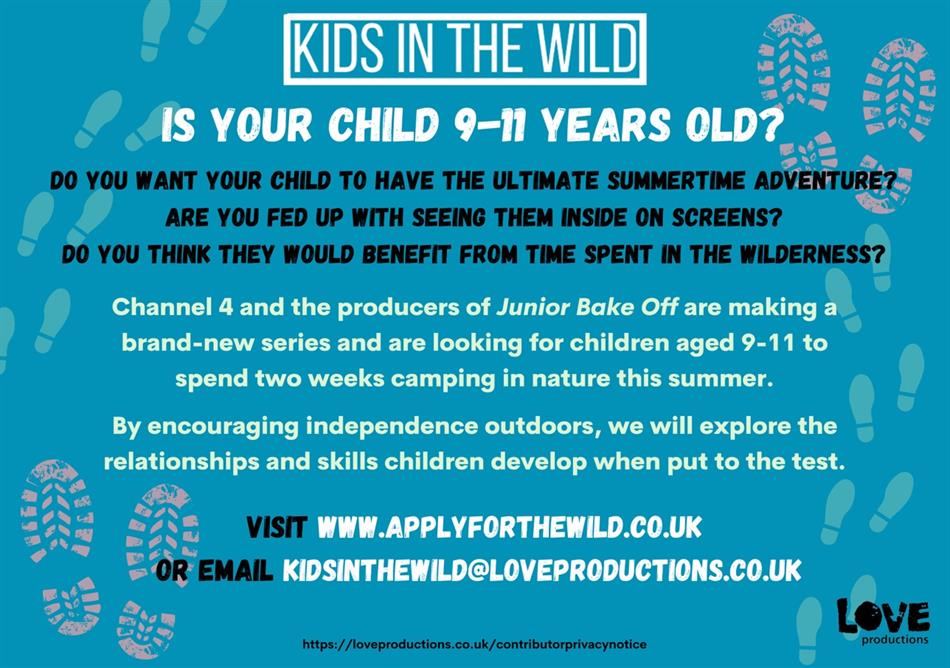 KIDS IN THE WILD

IS YOUR CHILD 9-11 YEARS OLD?

DO YOU WANT YOUR CHILD TO HAVE THE ULTIMATE SUMMERTIME ADVENTURE?
ARE YOU FED UP WITH SEEING THEM INSIDE ON SCREENS?
DO YOU THINK THEY WOULD BENEFIT FROM TIME SPENT IN THE WILDERNESS?

Channel 4 and the producers of Junior Bake Off are making a brand-new series and are looking for children aged 9-11 to spend two weeks camping in nature this summer.

By encouraging independence outdoors, we will explore the relationships and skills children develop when put to the test.

VISIT WWW.APPLYFORTHEWILD.CO.UK
OR EMAIL KIDSINTHEWILD@LOVEPRODUCTIONS.CO.UK

https://loveproductions.co.uk/contributorprivacynotice

LOVE productions